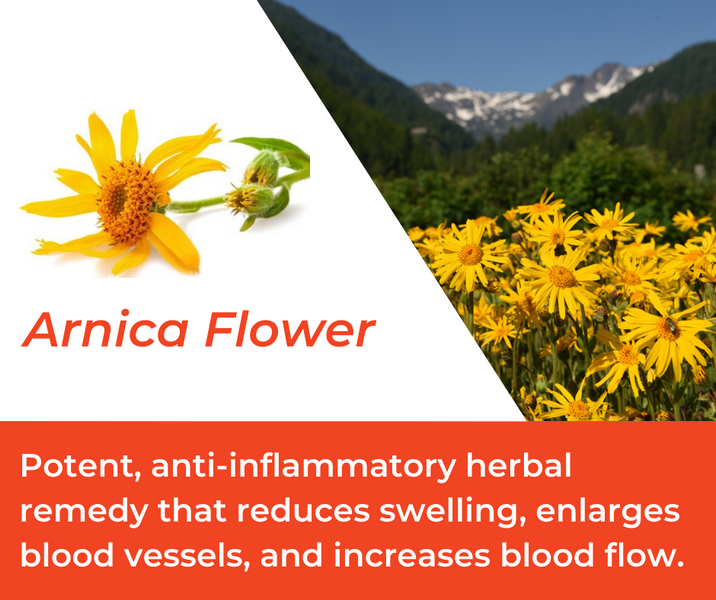 Arnica Flower

Potent, anti-inflammatory herbal remedy that reduces swelling, enlarges blood vessels, and increases blood flow.